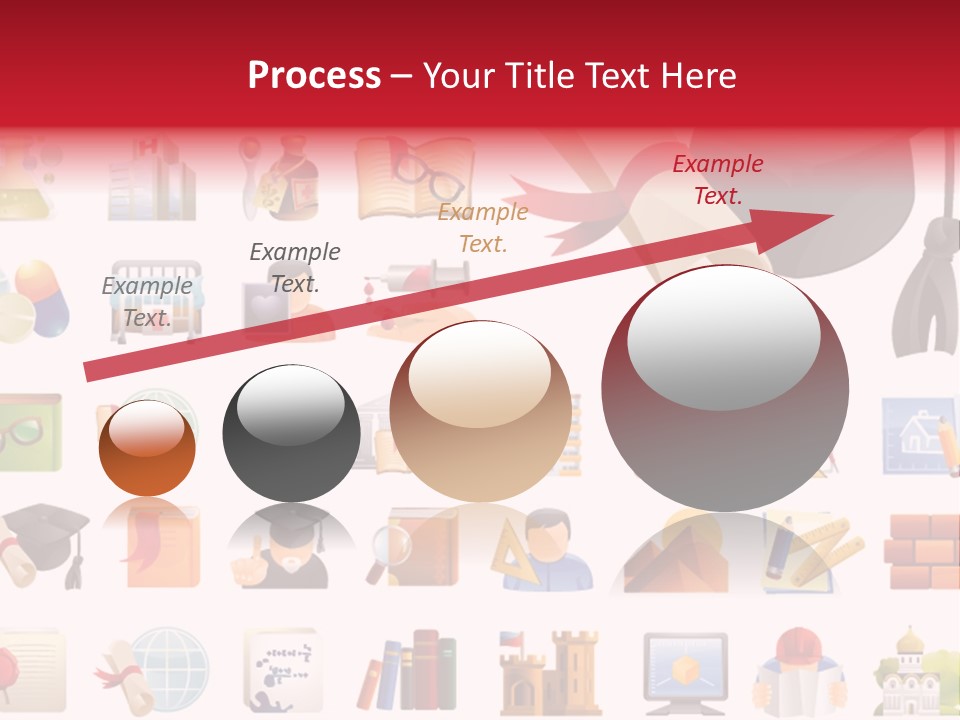 Process – Your Title Text Here

Example Text.

Example Text.

Example Text.

Example Text.